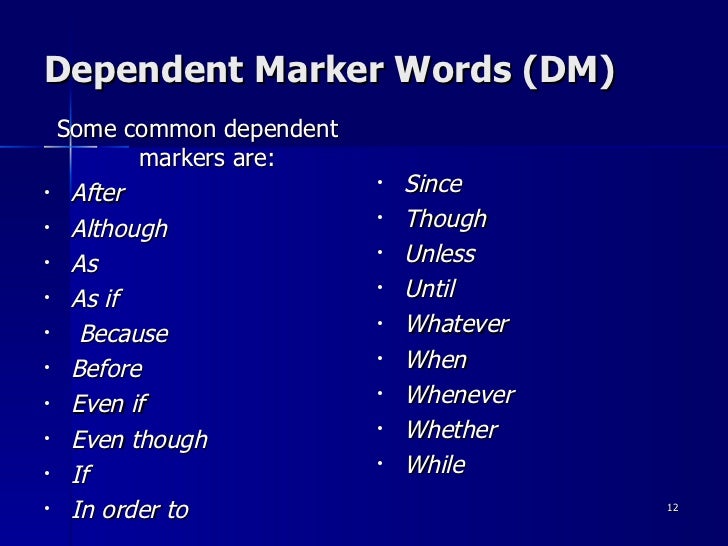 Dependent Marker Words (DM)

Some common dependent markers are:

- After
- Although
- As
- As if
- Because
- Before
- Even if
- Even though
- If
- In order to

- Since
- Though
- Unless
- Until
- Whatever
- When
- Whenever
- Whether
- While

12